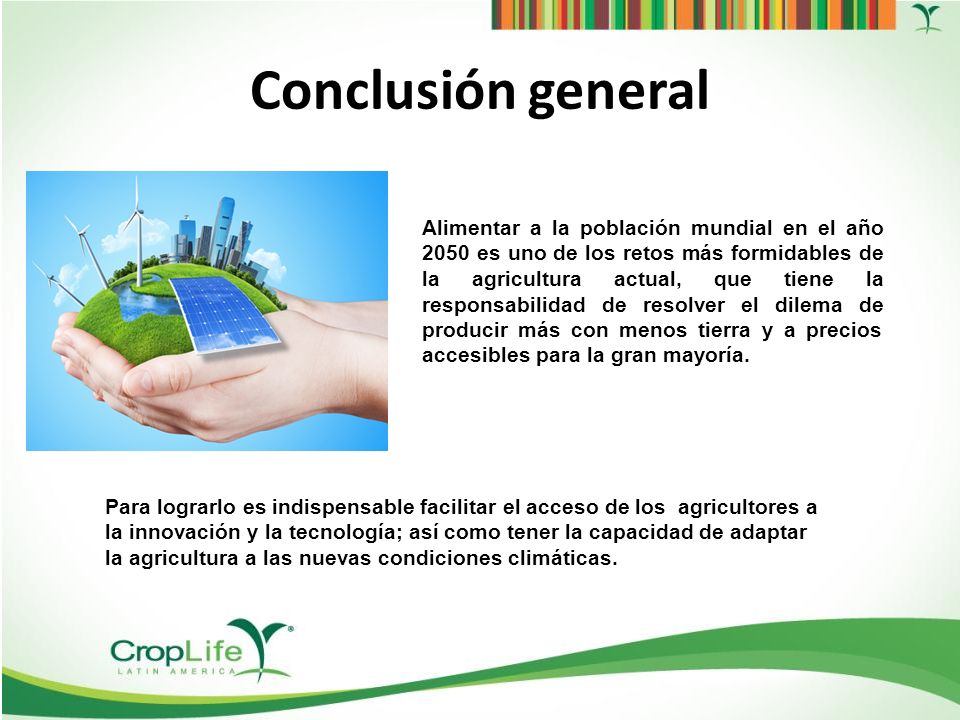 Conclusión general

Alimentar a la población mundial en el año 2050 es uno de los retos más formidables de la agricultura actual, que tiene la responsabilidad de resolver el dilema de producir más con menos tierra y a precios accesibles para la gran mayoría.

Para lograrlo es indispensable facilitar el acceso de los agricultores a la innovación y la tecnología; así como tener la capacidad de adaptar la agricultura a las nuevas condiciones climáticas.

CropLife®
LATIN AMERICA